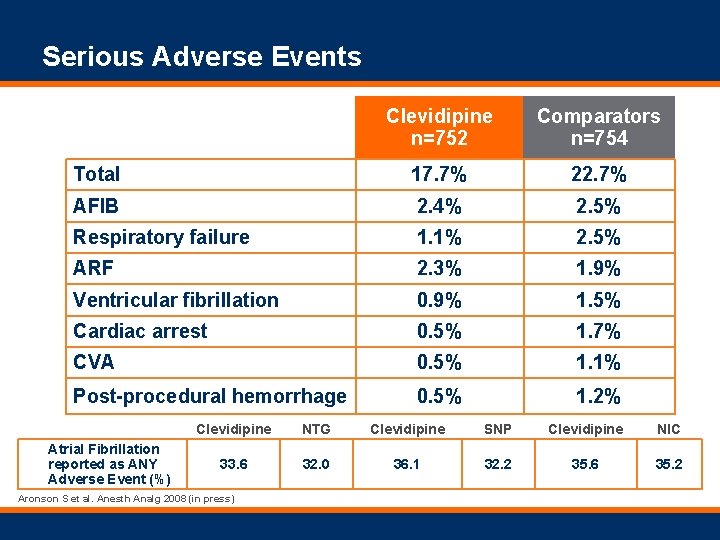 Serious Adverse Events

| | Clevidipine n=752 | Comparators n=754 |
|---|---|---|
| Total | 17.7% | 22.7% |
| AFIB | 2.4% | 2.5% |
| Respiratory failure | 1.1% | 2.5% |
| ARF | 2.3% | 1.9% |
| Ventricular fibrillation | 0.9% | 1.5% |
| Cardiac arrest | 0.5% | 1.7% |
| CVA | 0.5% | 1.1% |
| Post-procedural hemorrhage | 0.5% | 1.2% |

| | Clevidipine | NTG | Clevidipine | SNP | Clevidipine | NIC |
|---|---|---|---|---|---|---|
| Atrial Fibrillation reported as ANY Adverse Event (%) | 33.6 | 32.0 | 36.1 | 32.2 | 35.6 | 35.2 |

Aronson S et al. Anesth Analg 2008 (in press)